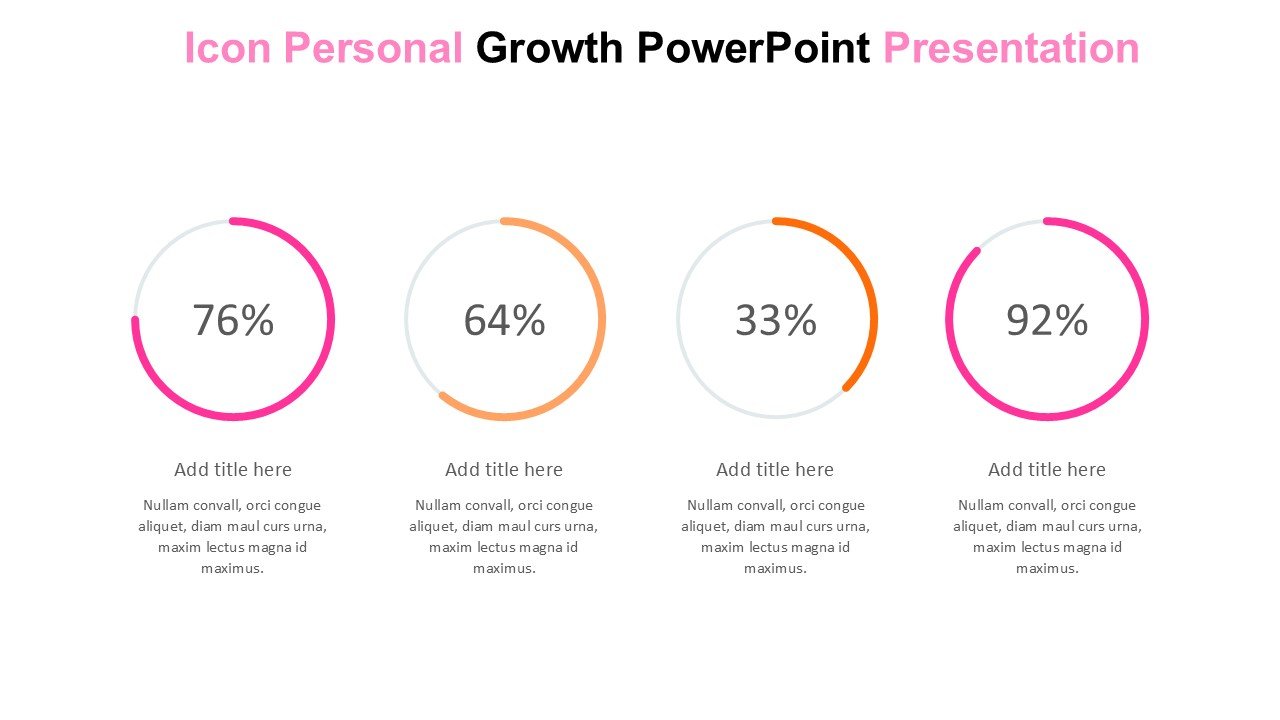 Icon Personal Growth PowerPoint Presentation

76%

Add title here

Nullam convall, orci congue aliquet, diam maul curs urna, maxim lectus magna id maximus.

64%

Add title here

Nullam convall, orci congue aliquet, diam maul curs urna, maxim lectus magna id maximus.

33%

Add title here

Nullam convall, orci congue aliquet, diam maul curs urna, maxim lectus magna id maximus.

92%

Add title here

Nullam convall, orci congue aliquet, diam maul curs urna, maxim lectus magna id maximus.